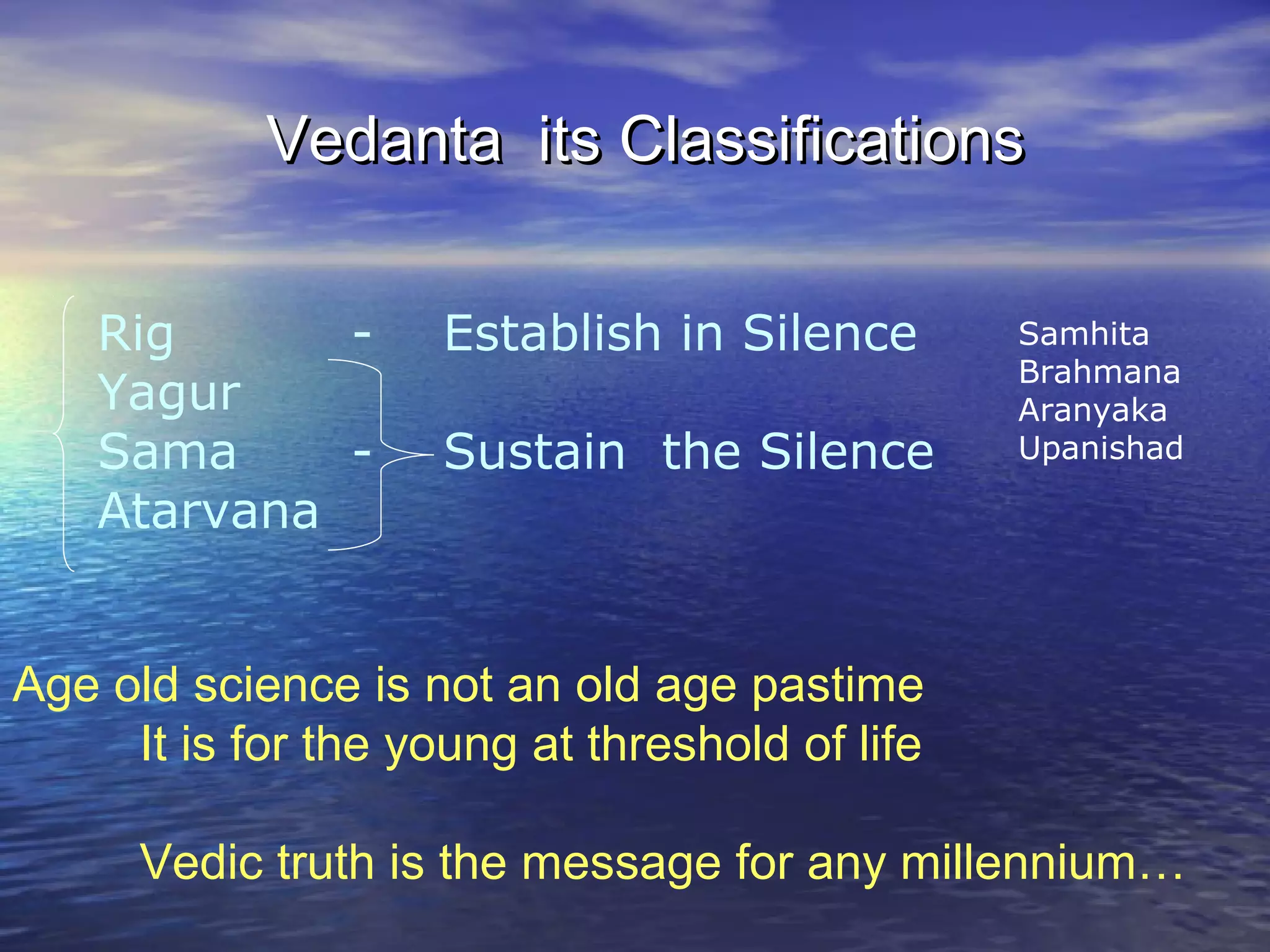 Vedanta its Classifications

Rig - Establish in Silence
Yagur
Sama - Sustain the Silence
Atarvana

Samhita
Brahmana
Aranyaka
Upanishad

Age old science is not an old age pastime
It is for the young at threshold of life

Vedic truth is the message for any millennium…